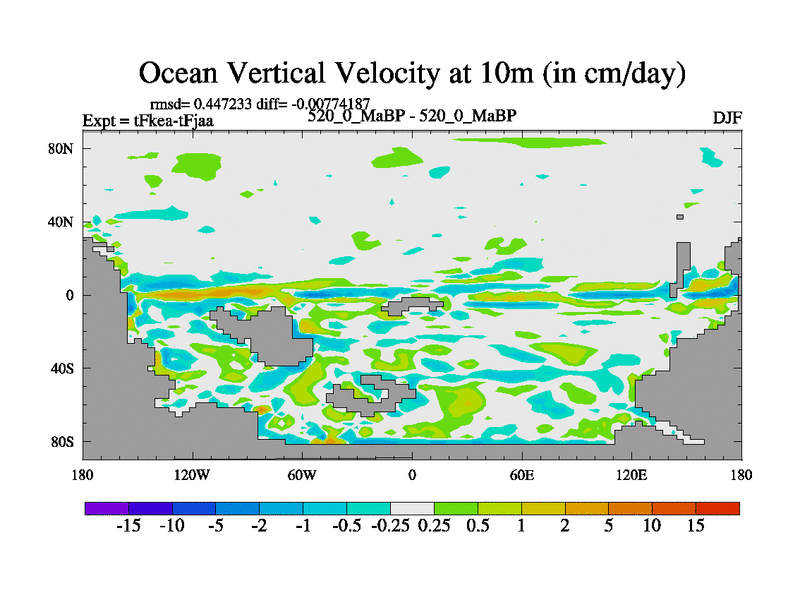 Ocean Vertical Velocity at 10m (in cm/day)

rmsd= 0.447233 diff= -0.00774187

Expt = tFkea-tFjaa

520_0_MaBP - 520_0_MaBP

DJF

80N
40N
0
40S
80S

180
120W
60W
0
60E
120E
180

-15 -10 -5 -2 -1 -0.5 -0.25 0.25 0.5 1 2 5 10 15